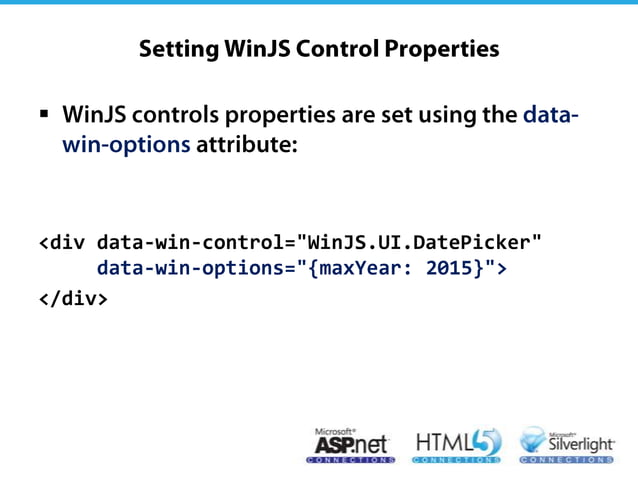 Setting WinJS Control Properties

▪ WinJS controls properties are set using the data-win-options attribute:

<div data-win-control="WinJS.UI.DatePicker"
     data-win-options="{maxYear: 2015}">
</div>

Microsoft® ASP.net CONNECTIONS HTML5 CONNECTIONS Microsoft® Silverlight CONNECTIONS